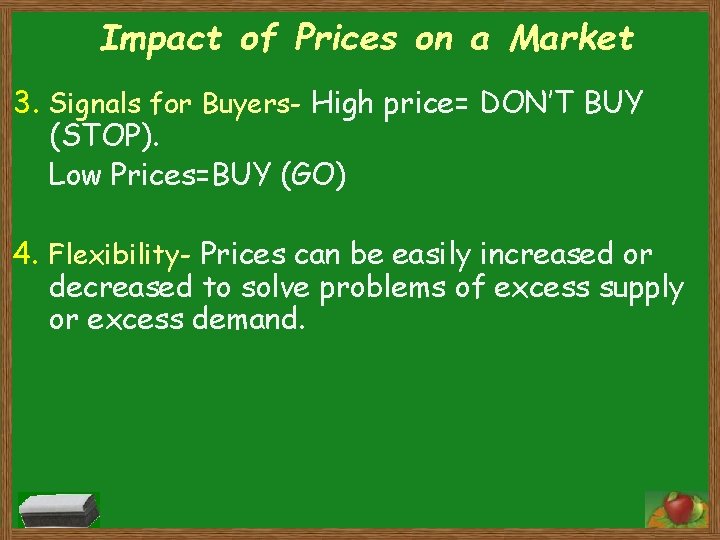 Impact of Prices on a Market

3. Signals for Buyers- High price= DON'T BUY (STOP).

Low Prices=BUY (GO)

4. Flexibility- Prices can be easily increased or decreased to solve problems of excess supply or excess demand.